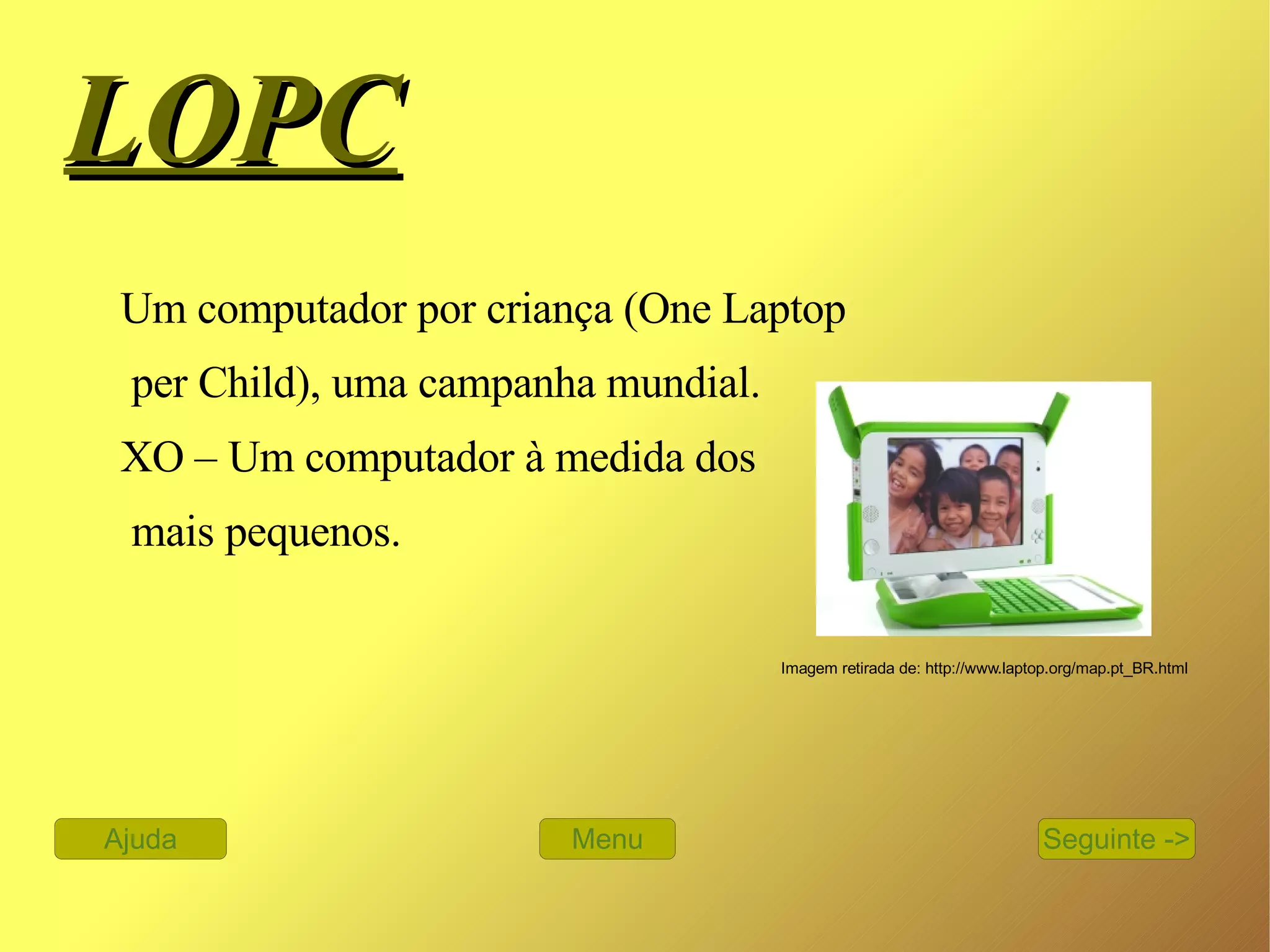 LOPC

Um computador por criança (One Laptop per Child), uma campanha mundial.

XO – Um computador à medida dos mais pequenos.

Imagem retirada de: http://www.laptop.org/map.pt_BR.html

Ajuda

Menu

Seguinte ->